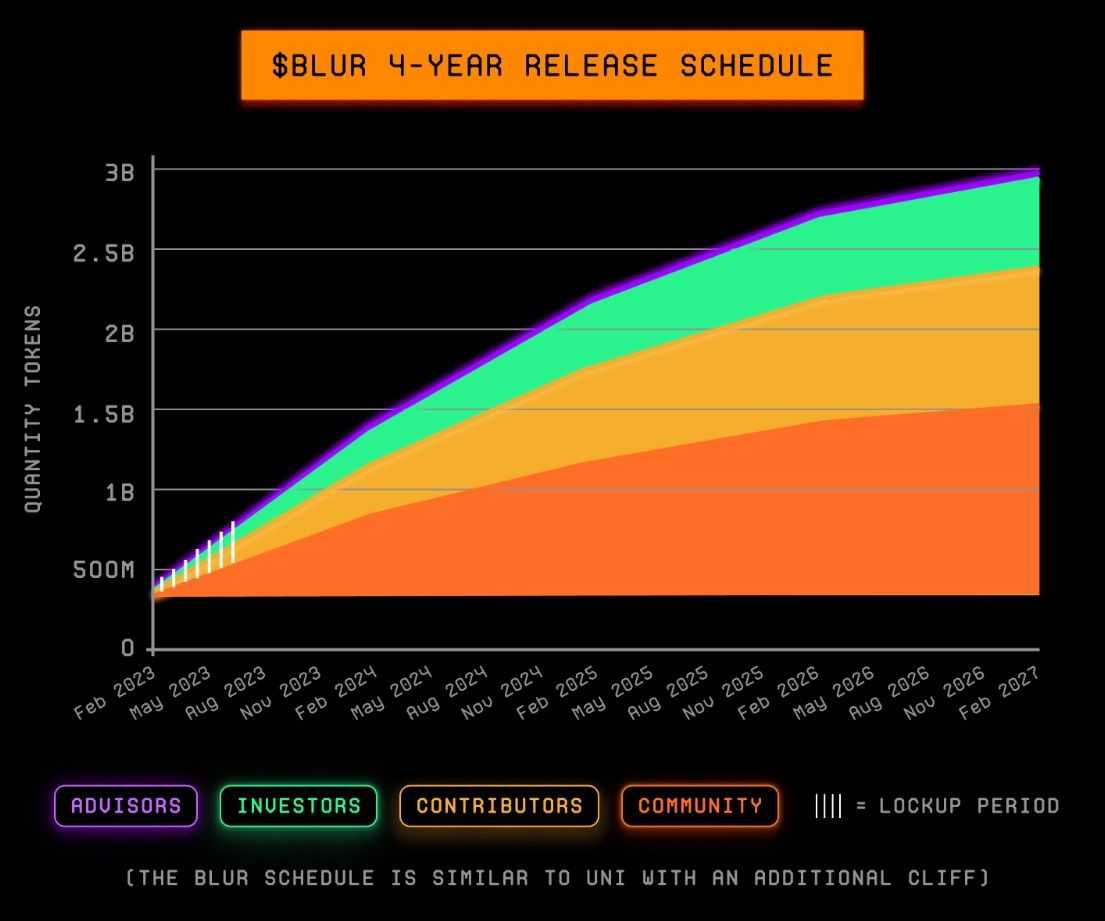 $BLUR 4-YEAR RELEASE SCHEDULE

QUANTITY TOKENS

3B
2.5B
2B
1.5B
1B
500M
0

Feb 2023 May 2023 Aug 2023 Nov 2023 Feb 2024 May 2024 Aug 2024 Nov 2024 Feb 2025 May 2025 Aug 2025 Nov 2025 Feb 2026 May 2026 Aug 2026 Nov 2026 Feb 2027

ADVISORS INVESTORS CONTRIBUTORS COMMUNITY |||| = LOCKUP PERIOD

(THE BLUR SCHEDULE IS SIMILAR TO UNI WITH AN ADDITIONAL CLIFF)